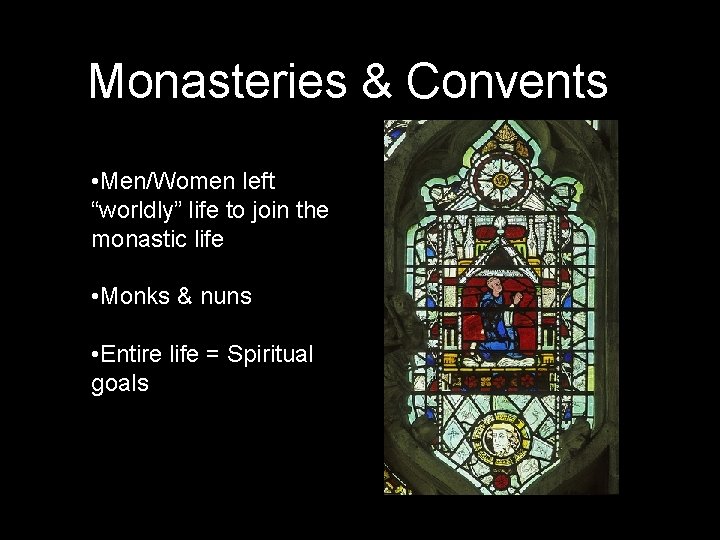 Monasteries & Convents

•Men/Women left “worldly” life to join the monastic life

•Monks & nuns

•Entire life = Spiritual goals